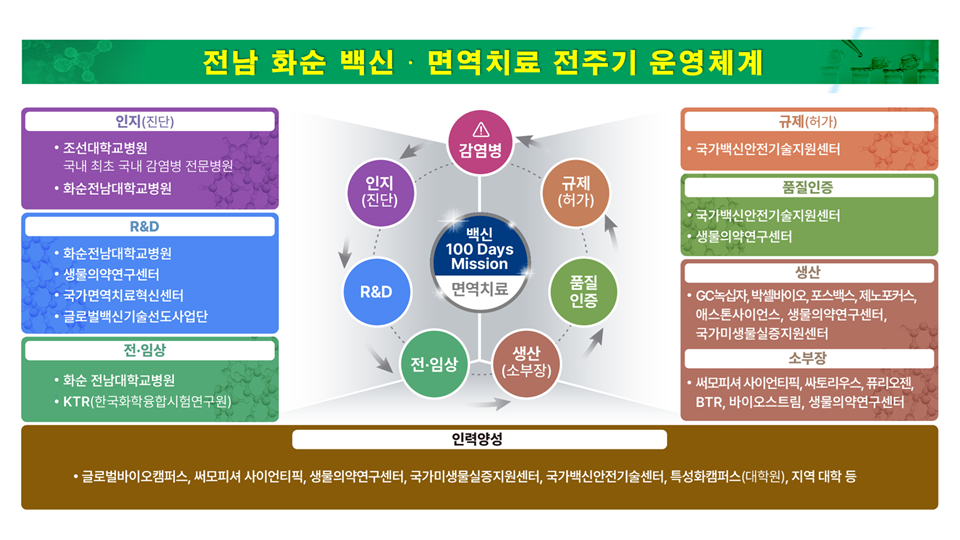 전남 화순 백신 · 면역치료 전주기 운영체계

인지(진단)
• 조선대학교병원
국내 최초 국내 감염병 전문병원
• 화순전남대학교병원

R&D
• 화순전남대학교병원
• 생물의약연구센터
• 국가면역치료혁신센터
• 글로벌백신기술선도사업단

전·임상
• 화순 전남대학교병원
• KTR(한국화학융합시험연구원)

감염병
인지
(진단)
R&D
전·임상
생산
(소부장)
품질
인증
규제
(허가)
백신
100 Days
Mission
면역치료

규제(허가)
• 국가백신안전기술지원센터

품질인증
• 국가백신안전기술지원센터
• 생물의약연구센터

생산
• GC녹십자, 박셀바이오, 포스백스, 제노포커스, 애스톤사이언스, 생물의약연구센터, 국가미생물실증지원센터

소부장
• 써모피셔 사이언티픽, 싸토리우스, 퓨리오젠, BTR, 바이오스트림, 생물의약연구센터

인력양성
• 글로벌바이오캠퍼스, 써모피셔 사이언티픽, 생물의약연구센터, 국가미생물실증지원센터, 국가백신안전기술센터, 특성화캠퍼스(대학원), 지역 대학 등